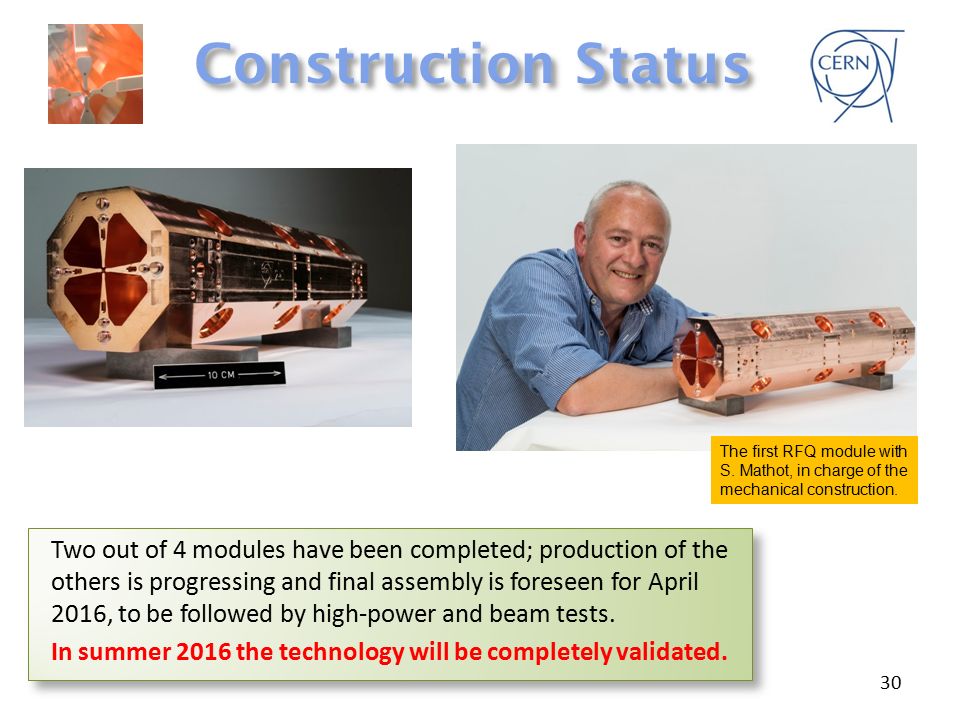 Construction Status

CERN

10 CM

The first RFQ module with S. Mathot, in charge of the mechanical construction.

Two out of 4 modules have been completed; production of the others is progressing and final assembly is foreseen for April 2016, to be followed by high-power and beam tests.

In summer 2016 the technology will be completely validated.

30